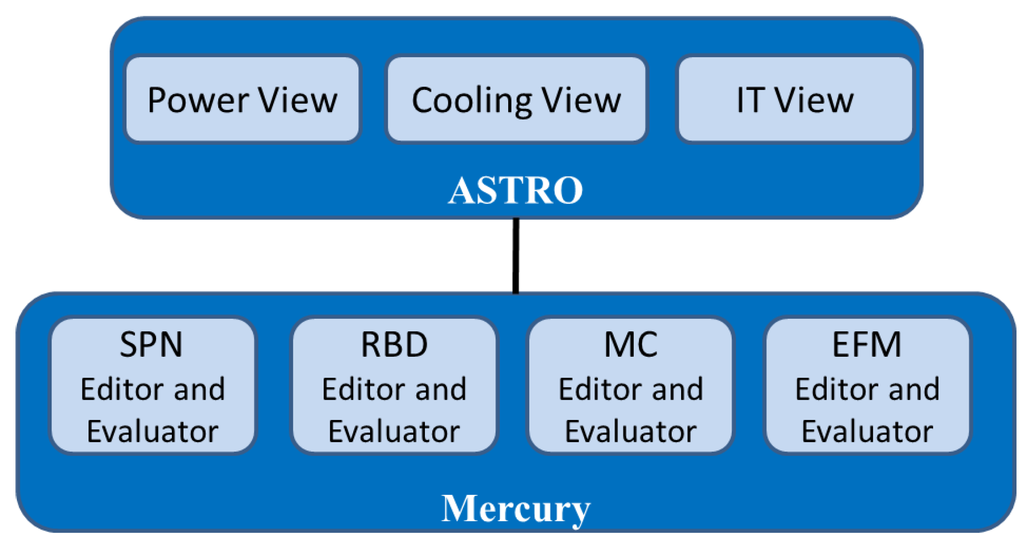 Power View

Cooling View

IT View

ASTRO

SPN
Editor and
Evaluator

RBD
Editor and
Evaluator

MC
Editor and
Evaluator

EFM
Editor and
Evaluator

Mercury